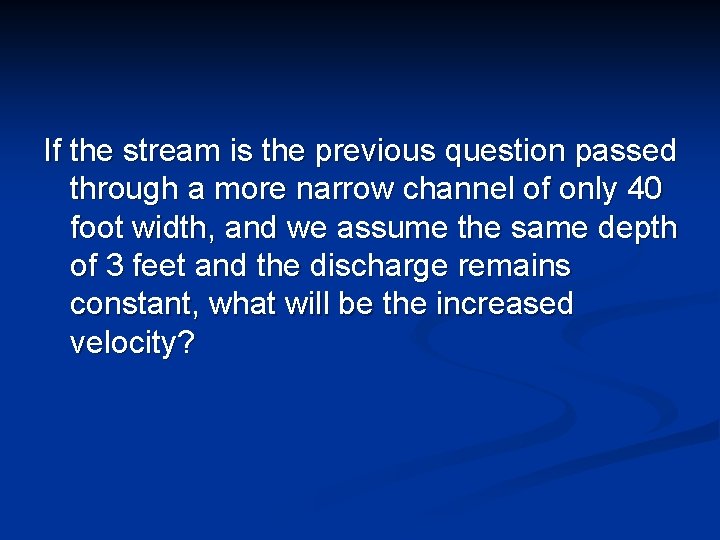 If the stream is the previous question passed through a more narrow channel of only 40 foot width, and we assume the same depth of 3 feet and the discharge remains constant, what will be the increased velocity?